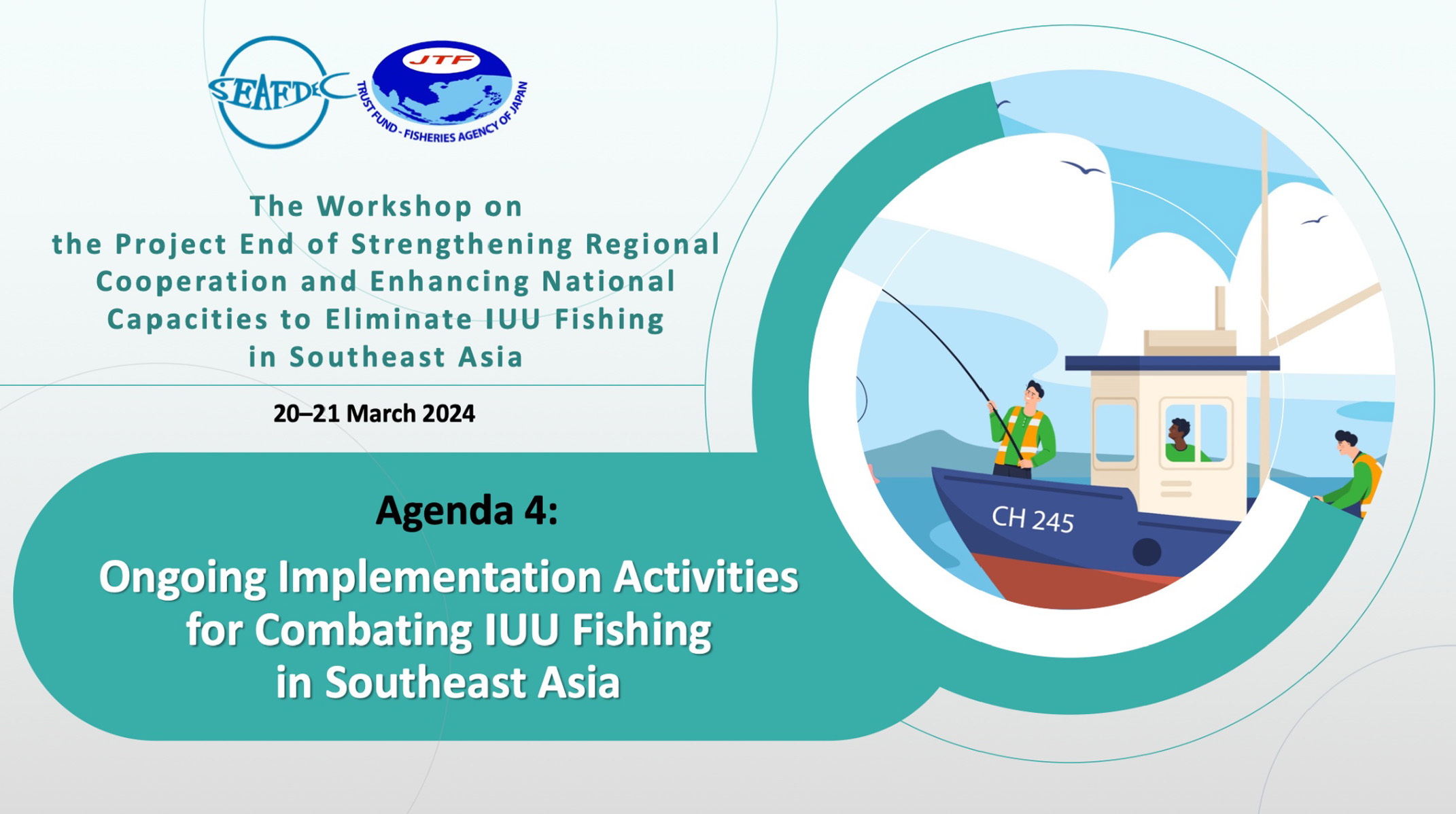 SEAFDEC

JTF
TRUST FUND - FISHERIES AGENCY OF JAPAN

The Workshop on the Project End of Strengthening Regional Cooperation and Enhancing National Capacities to Eliminate IUU Fishing in Southeast Asia

20–21 March 2024

Agenda 4:

Ongoing Implementation Activities for Combating IUU Fishing in Southeast Asia

CH 245